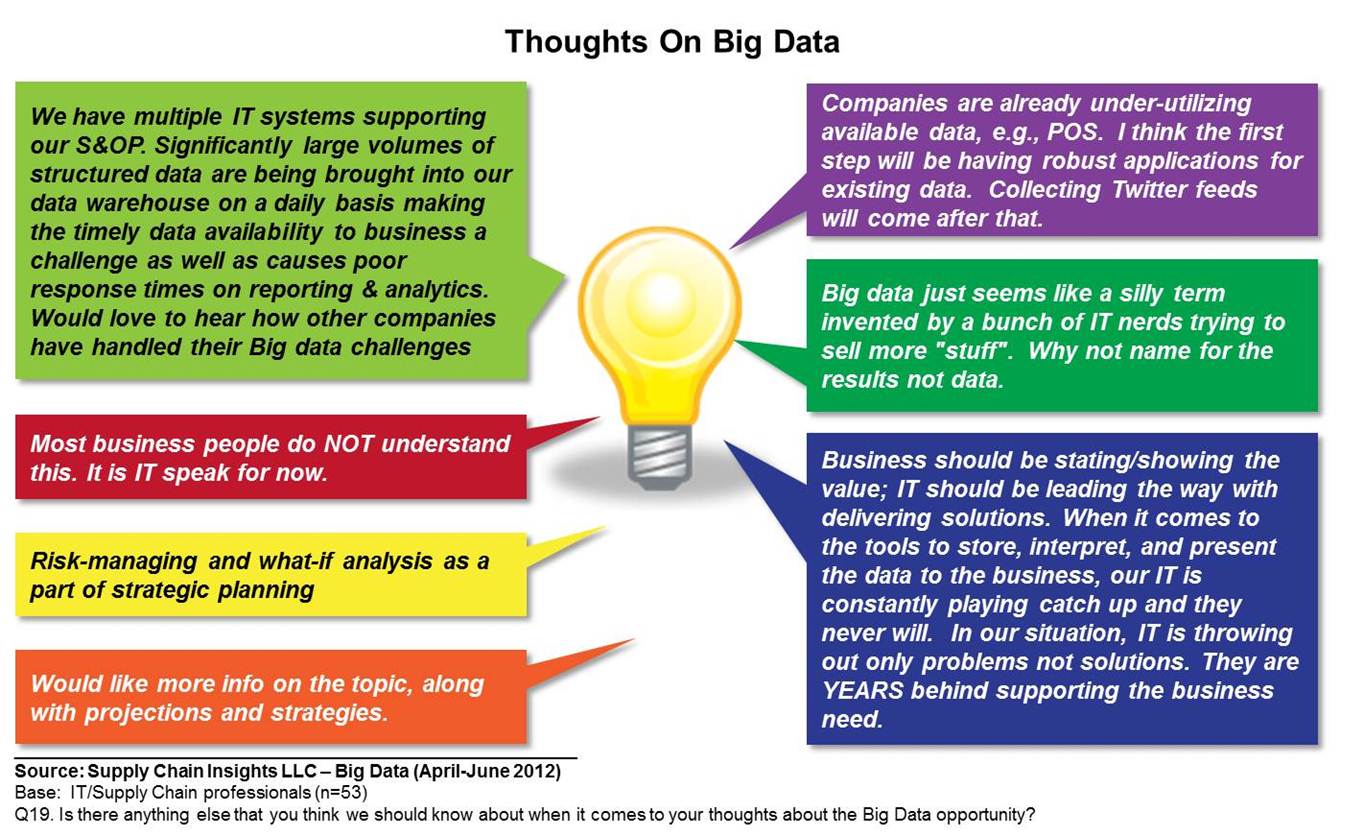 Thoughts On Big Data

We have multiple IT systems supporting our S&OP. Significantly large volumes of structured data are being brought into our data warehouse on a daily basis making the timely data availability to business a challenge as well as causes poor response times on reporting & analytics. Would love to hear how other companies have handled their Big data challenges

Most business people do NOT understand this. It is IT speak for now.

Risk-managing and what-if analysis as a part of strategic planning

Would like more info on the topic, along with projections and strategies.

Companies are already under-utilizing available data, e.g., POS. I think the first step will be having robust applications for existing data. Collecting Twitter feeds will come after that.

Big data just seems like a silly term invented by a bunch of IT nerds trying to sell more "stuff". Why not name for the results not data.

Business should be stating/showing the value; IT should be leading the way with delivering solutions. When it comes to the tools to store, interpret, and present the data to the business, our IT is constantly playing catch up and they never will. In our situation, IT is throwing out only problems not solutions. They are YEARS behind supporting the business need.

Source: Supply Chain Insights LLC – Big Data (April-June 2012)
Base: IT/Supply Chain professionals (n=53)
Q19. Is there anything else that you think we should know about when it comes to your thoughts about the Big Data opportunity?